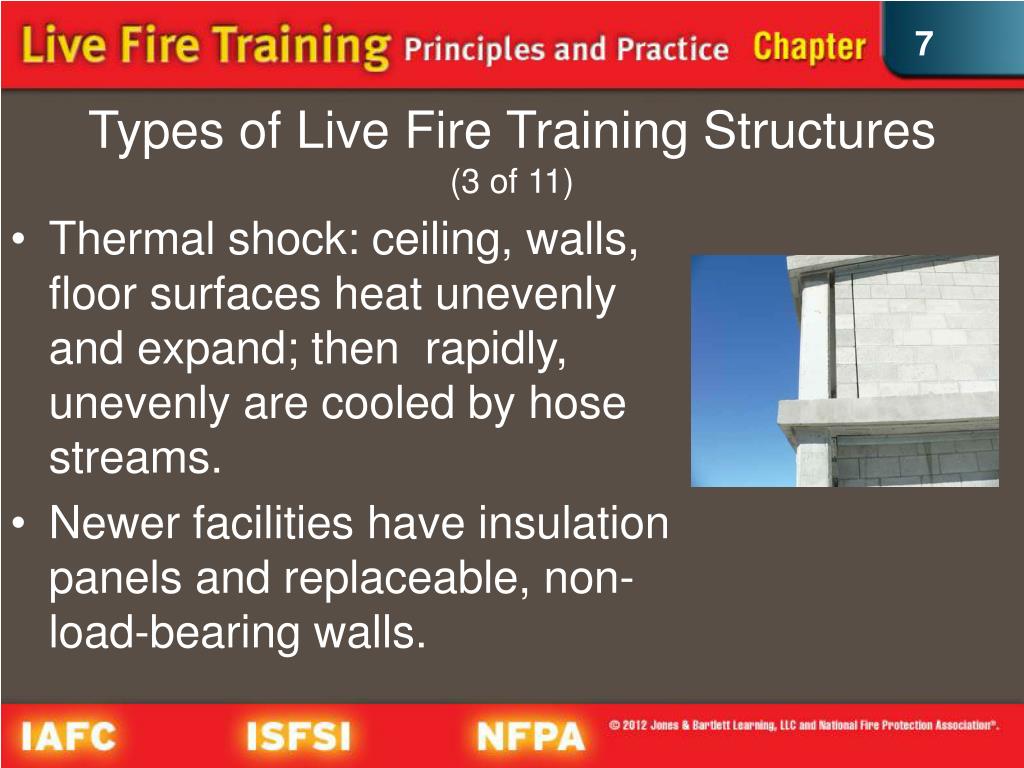 Live Fire Training Principles and Practice Chapter 7

Types of Live Fire Training Structures
(3 of 11)

• Thermal shock: ceiling, walls, floor surfaces heat unevenly and expand; then rapidly, unevenly are cooled by hose streams.

• Newer facilities have insulation panels and replaceable, non-load-bearing walls.

IAFC ISFSI NFPA © 2012 Jones & Bartlett Learning, LLC and National Fire Protection Association®.